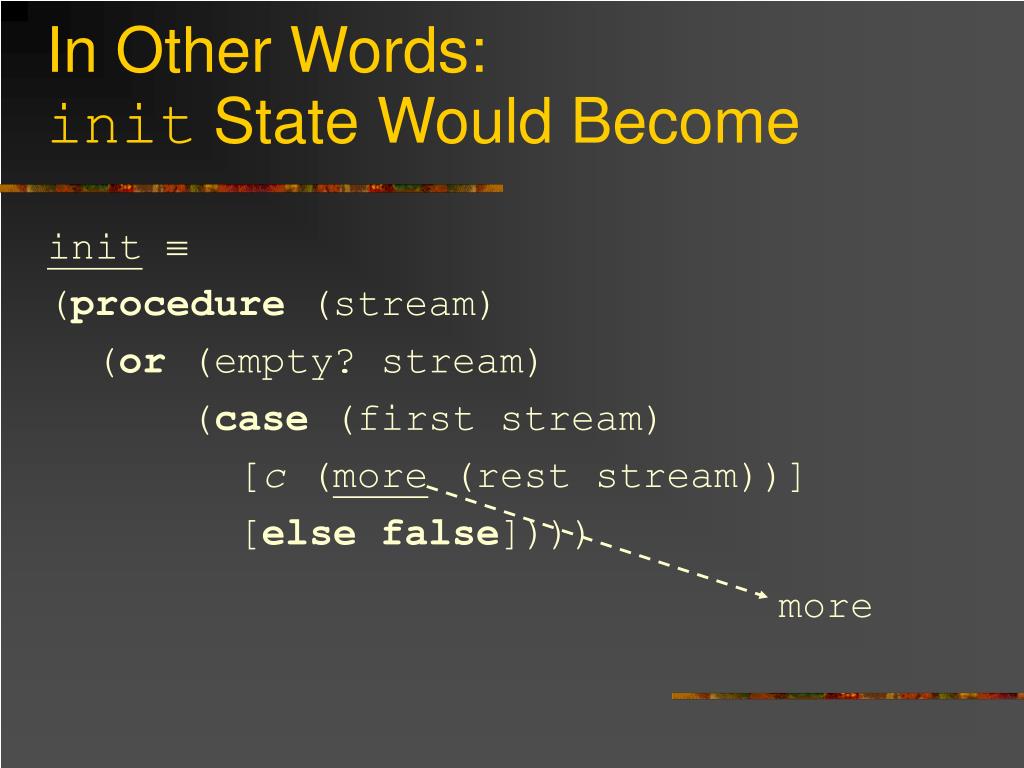 In Other Words:
init State Would Become

init ≡
(procedure (stream)
(or (empty? stream)
(case (first stream)
[c (more (rest stream))]
[else false])))

more